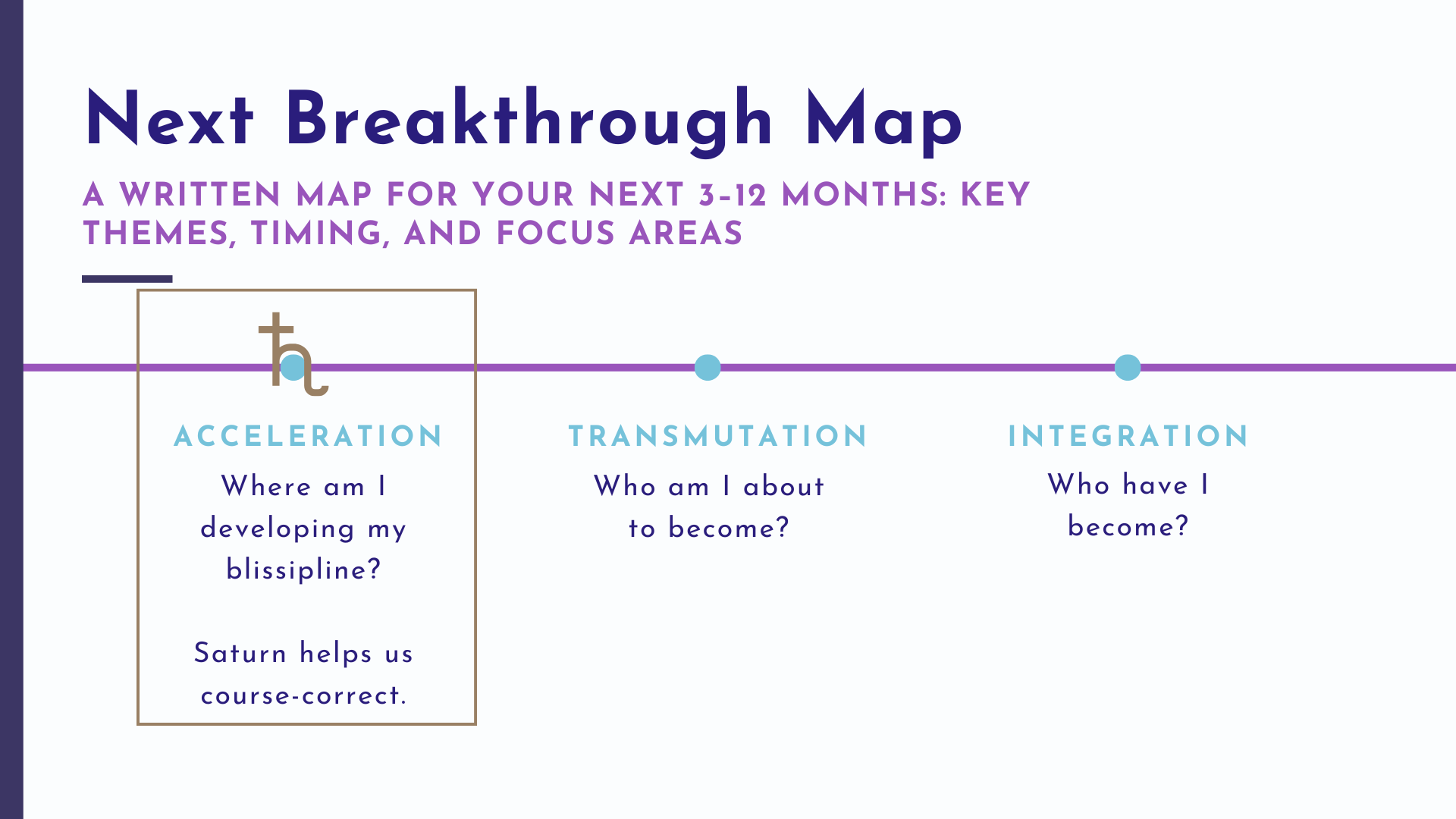 Next Breakthrough Map

A WRITTEN MAP FOR YOUR NEXT 3-12 MONTHS: KEY THEMES, TIMING, AND FOCUS AREAS

♄

ACCELERATION

Where am I developing my blissipline?

Saturn helps us course-correct.

TRANSMUTATION

Who am I about to become?

INTEGRATION

Who have I become?